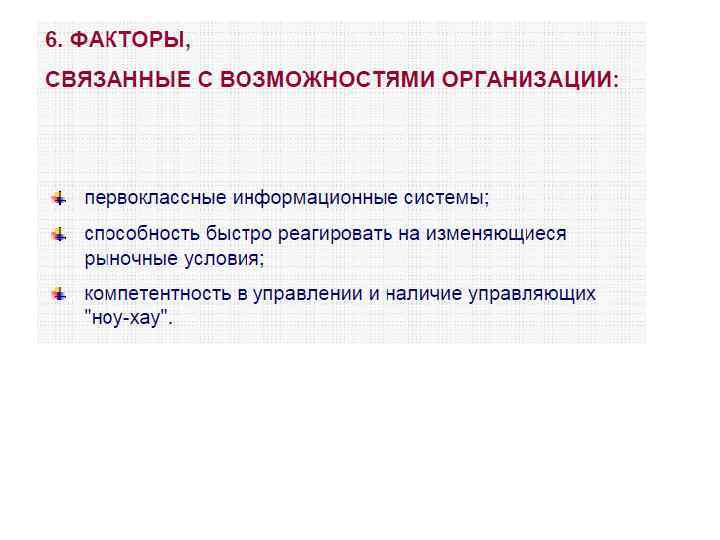 6. ФАКТОРЫ,

СВЯЗАННЫЕ С ВОЗМОЖНОСТЯМИ ОРГАНИЗАЦИИ:

первоклассные информационные системы;

способность быстро реагировать на изменяющиеся рыночные условия;

компетентность в управлении и наличие управляющих "ноу-хау".